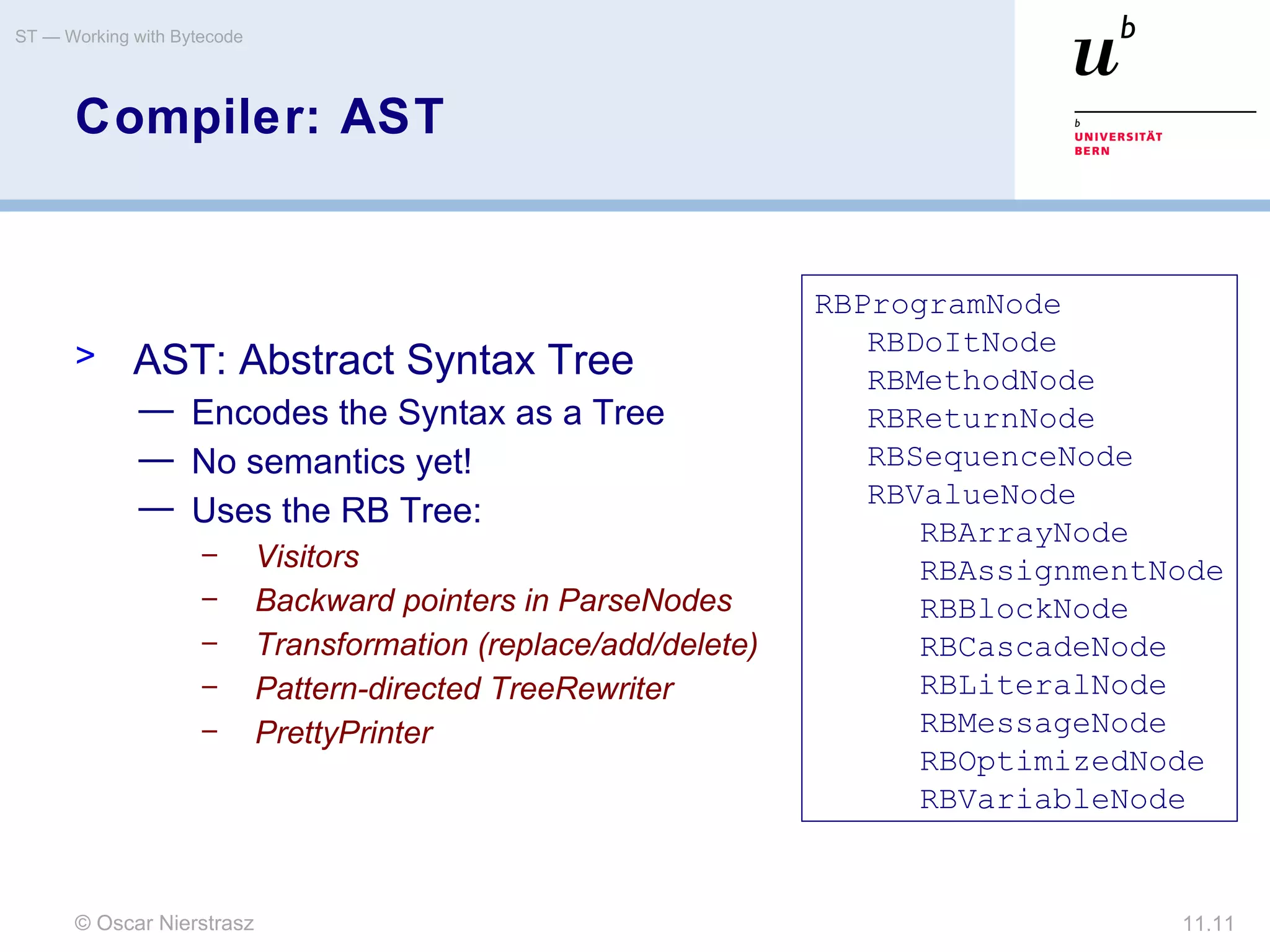 ST — Working with Bytecode

Compiler: AST

$u^b$

b
UNIVERSITÄT
BERN

> AST: Abstract Syntax Tree
— Encodes the Syntax as a Tree
— No semantics yet!
— Uses the RB Tree:
– Visitors
– Backward pointers in ParseNodes
– Transformation (replace/add/delete)
– Pattern-directed TreeRewriter
– PrettyPrinter

RBProgramNode
RBDoItNode
RBMethodNode
RBReturnNode
RBSequenceNode
RBValueNode
RBArrayNode
RBAssignmentNode
RBBlockNode
RBCascadeNode
RBLiteralNode
RBMessageNode
RBOptimizedNode
RBVariableNode

© Oscar Nierstrasz

11.11